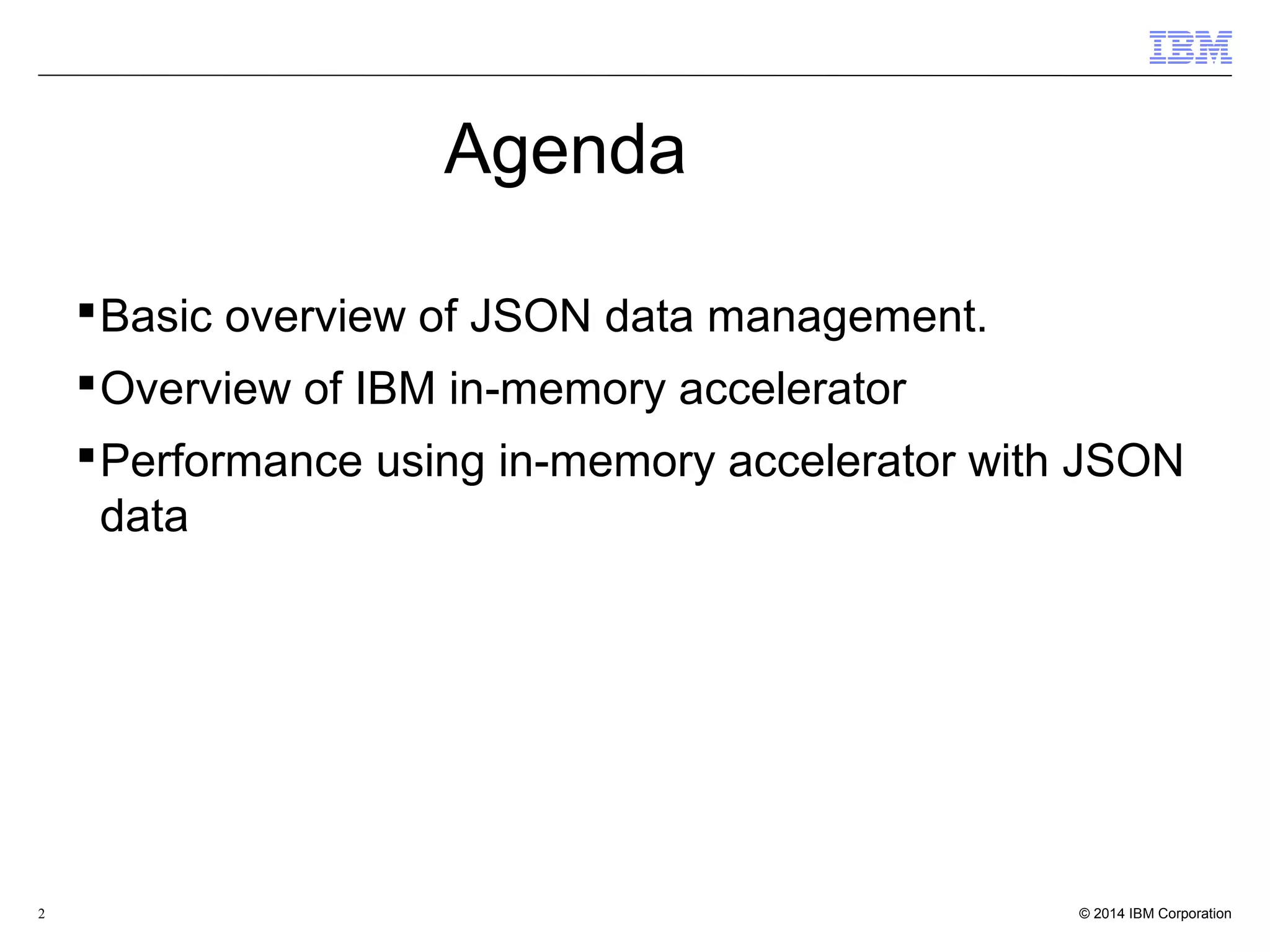 IBM

Agenda

▪ Basic overview of JSON data management.
▪ Overview of IBM in-memory accelerator
▪ Performance using in-memory accelerator with JSON data

2

© 2014 IBM Corporation